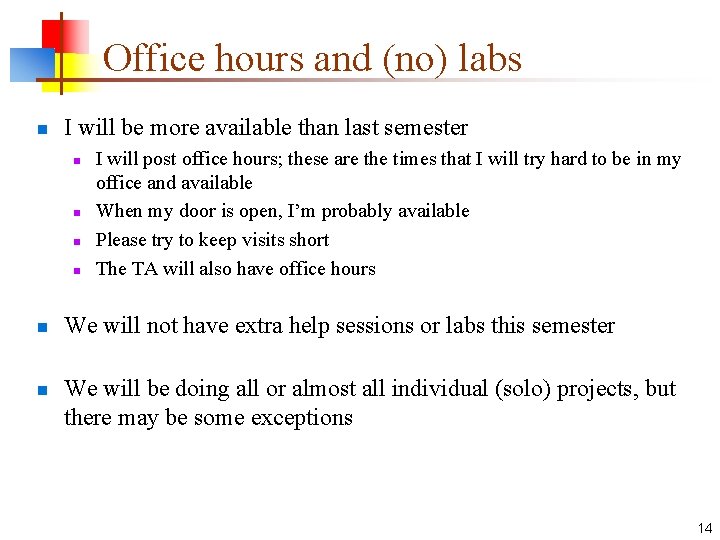 Office hours and (no) labs

I will be more available than last semester

I will post office hours; these are the times that I will try hard to be in my office and available

When my door is open, I'm probably available

Please try to keep visits short

The TA will also have office hours

We will not have extra help sessions or labs this semester

We will be doing all or almost all individual (solo) projects, but there may be some exceptions

14